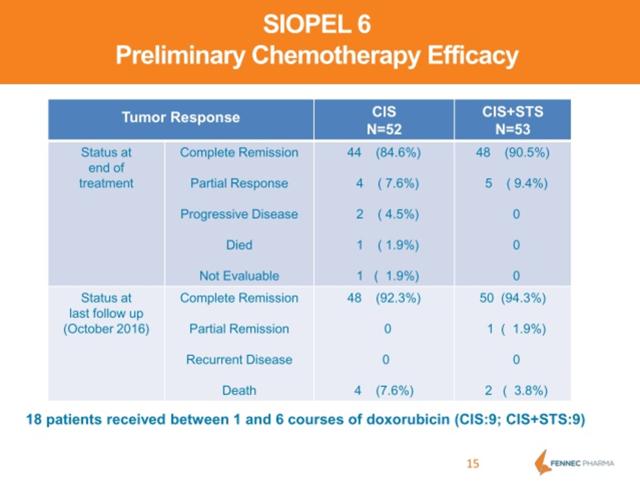 SIOPEL 6
Preliminary Chemotherapy Efficacy

| Tumor Response | | CIS N=52 | CIS+STS N=53 |
|---|---|---|---|
| Status at end of treatment | Complete Remission | 44 (84.6%) | 48 (90.5%) |
| | Partial Response | 4 ( 7.6%) | 5 ( 9.4%) |
| | Progressive Disease | 2 ( 4.5%) | 0 |
| | Died | 1 ( 1.9%) | 0 |
| | Not Evaluable | 1 ( 1.9%) | 0 |
| Status at last follow up (October 2016) | Complete Remission | 48 (92.3%) | 50 (94.3%) |
| | Partial Remission | 0 | 1 ( 1.9%) |
| | Recurrent Disease | 0 | 0 |
| | Death | 4 (7.6%) | 2 ( 3.8%) |

18 patients received between 1 and 6 courses of doxorubicin (CIS:9; CIS+STS:9)

15

FENNEC PHARMA